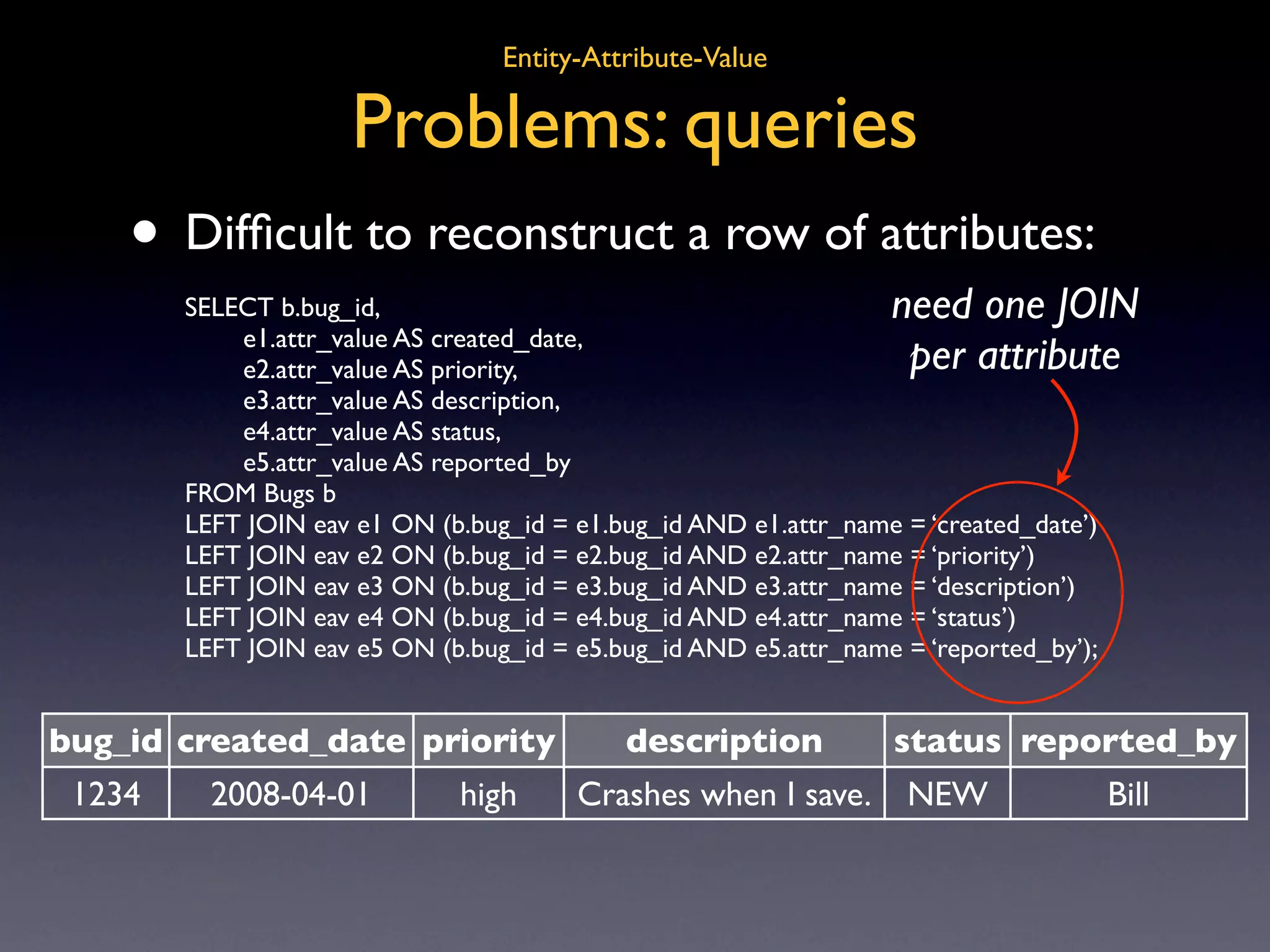 Entity-Attribute-Value

Problems: queries

• Difficult to reconstruct a row of attributes:

SELECT b.bug_id,
e1.attr_value AS created_date,
e2.attr_value AS priority,
e3.attr_value AS description,
e4.attr_value AS status,
e5.attr_value AS reported_by
FROM Bugs b
LEFT JOIN eav e1 ON (b.bug_id = e1.bug_id AND e1.attr_name = ‘created_date’)
LEFT JOIN eav e2 ON (b.bug_id = e2.bug_id AND e2.attr_name = ‘priority’)
LEFT JOIN eav e3 ON (b.bug_id = e3.bug_id AND e3.attr_name = ‘description’)
LEFT JOIN eav e4 ON (b.bug_id = e4.bug_id AND e4.attr_name = ‘status’)
LEFT JOIN eav e5 ON (b.bug_id = e5.bug_id AND e5.attr_name = ‘reported_by’);

need one JOIN per attribute

| bug_id | created_date | priority | description | status | reported_by |
|---|---|---|---|---|---|
| 1234 | 2008-04-01 | high | Crashes when I save. | NEW | Bill |